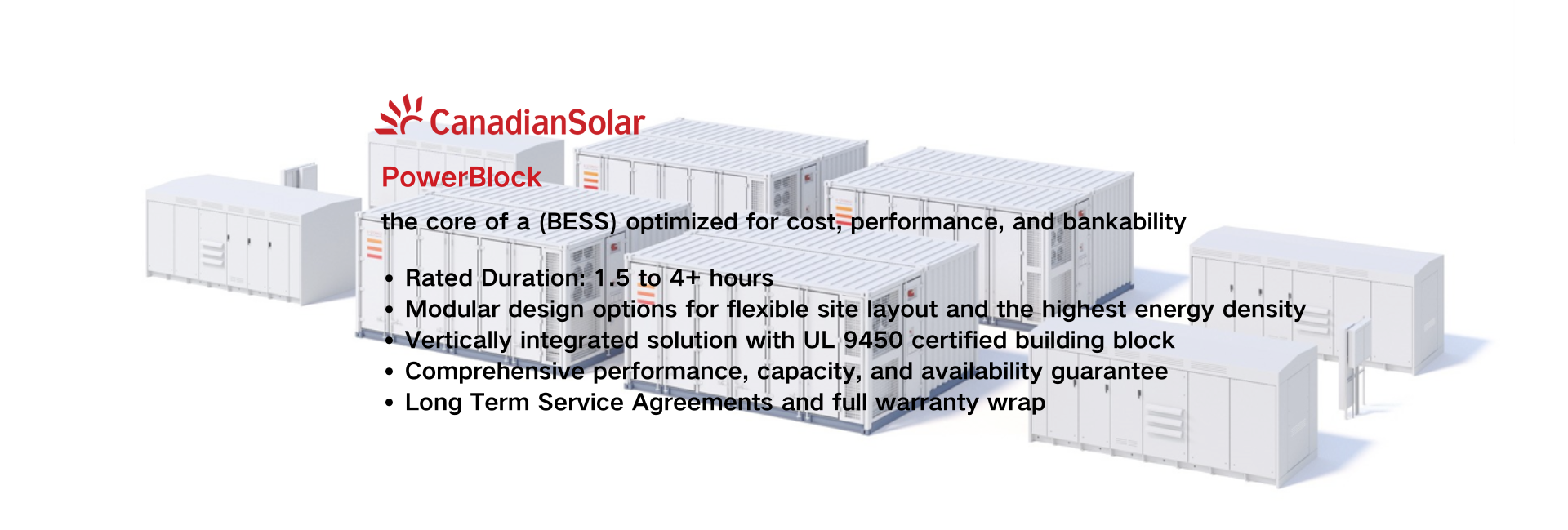 CanadianSolar

PowerBlock

the core of a (BESS) optimized for cost, performance, and bankability

• Rated Duration: 1.5 to 4+ hours
• Modular design options for flexible site layout and the highest energy density
• Vertically integrated solution with UL 9450 certified building block
• Comprehensive performance, capacity, and availability guarantee
• Long Term Service Agreements and full warranty wrap